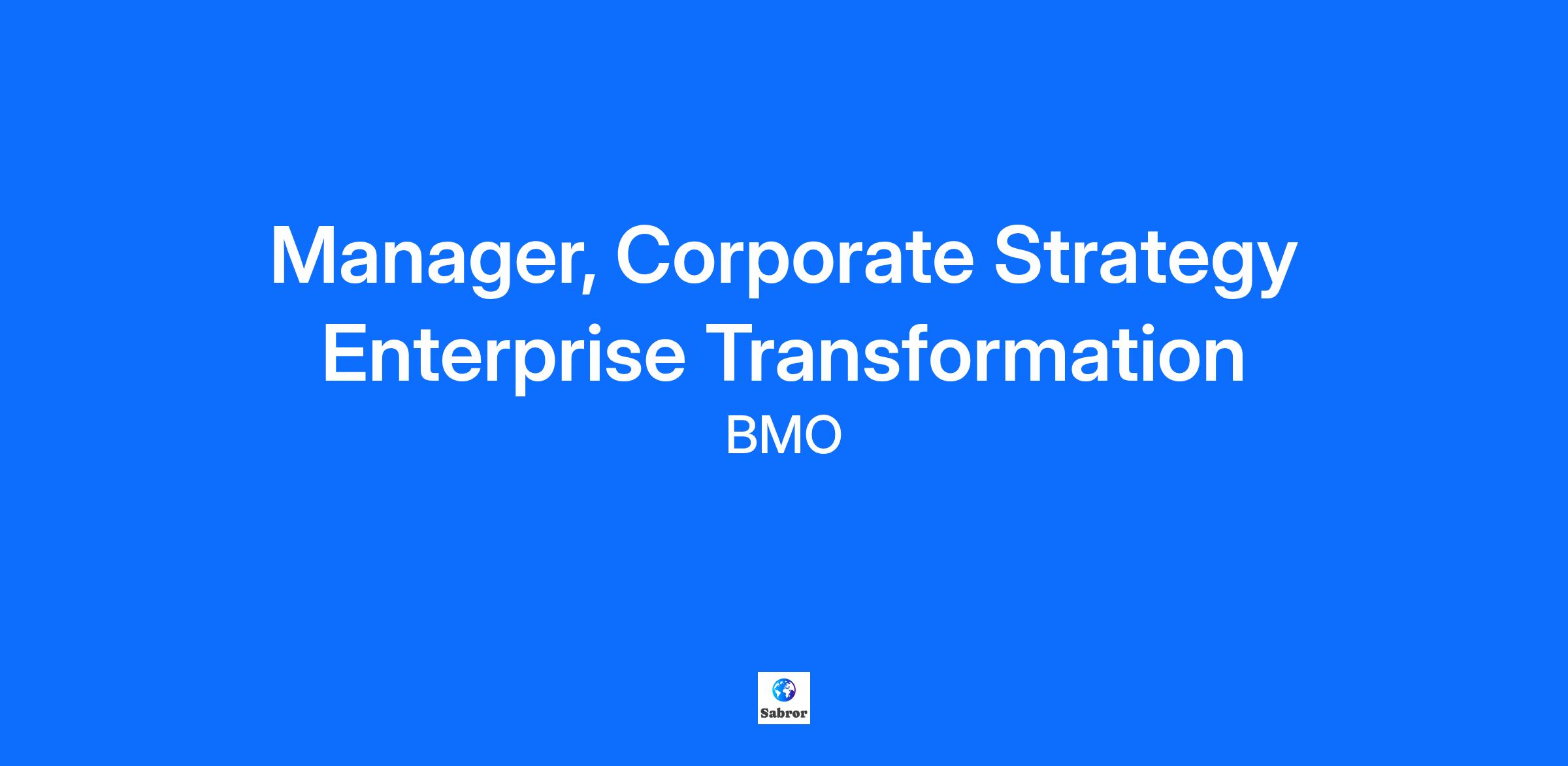 Manager, Corporate Strategy
Enterprise Transformation
BMO

Sabror